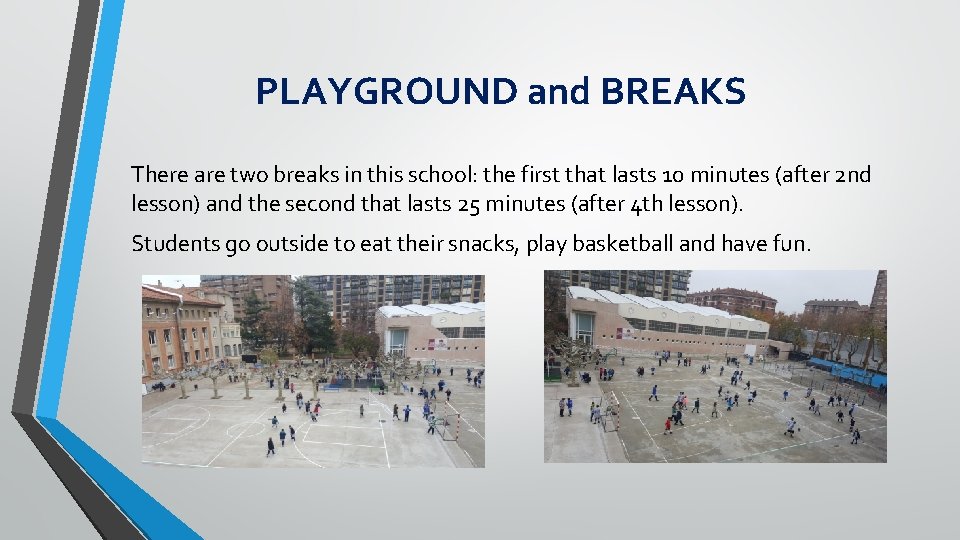 PLAYGROUND and BREAKS

There are two breaks in this school: the first that lasts 10 minutes (after 2nd lesson) and the second that lasts 25 minutes (after 4th lesson).

Students go outside to eat their snacks, play basketball and have fun.